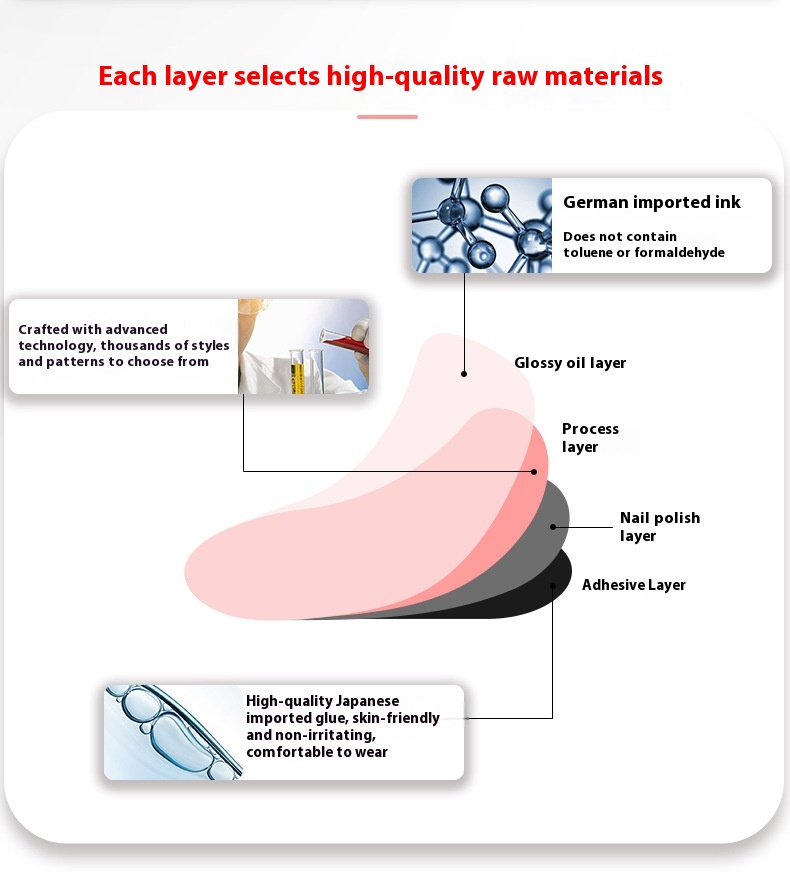 Each layer selects high-quality raw materials

German imported ink

Does not contain toluene or formaldehyde

Crafted with advanced technology, thousands of styles and patterns to choose from

Glossy oil layer

Process layer

Nail polish layer

Adhesive Layer

High-quality Japanese imported glue, skin-friendly and non-irritating, comfortable to wear